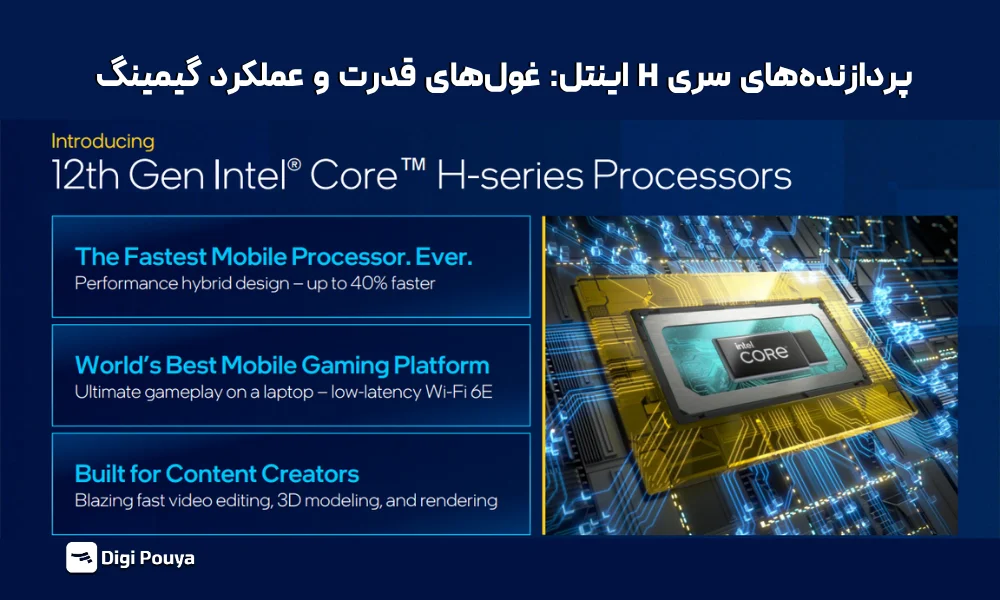 پردازنده‌های سری H اینتل: غول‌های قدرت و عملکرد گیمینگ

Introducing
12th Gen Intel® Core™ H-series Processors

The Fastest Mobile Processor. Ever.
Performance hybrid design – up to 40% faster

World's Best Mobile Gaming Platform
Ultimate gameplay on a laptop – low-latency Wi-Fi 6E

Built for Content Creators
Blazing fast video editing, 3D modeling, and rendering

intel CORE

Digi Pouya